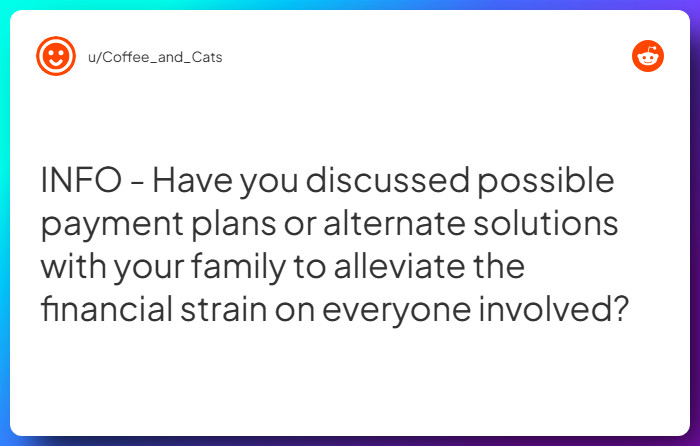 u/Coffee_and_Cats

INFO - Have you discussed possible payment plans or alternate solutions with your family to alleviate the financial strain on everyone involved?